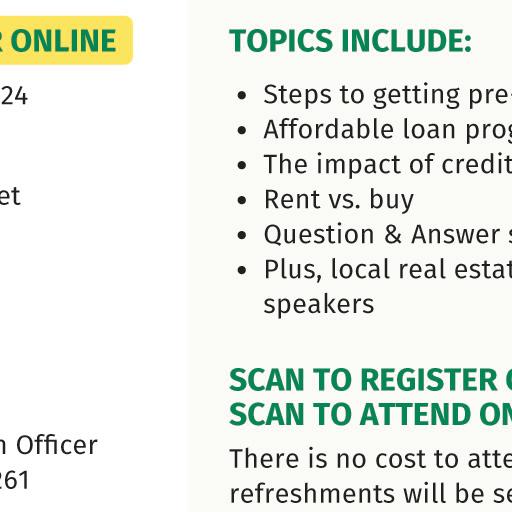 R ONLINE

24

et

n Officer
261

TOPICS INCLUDE:

- Steps to getting pre-
- Affordable loan prog
- The impact of credit
- Rent vs. buy
- Question & Answer s
- Plus, local real estat speakers

SCAN TO REGISTER O
SCAN TO ATTEND ON

There is no cost to atte refreshments will be se